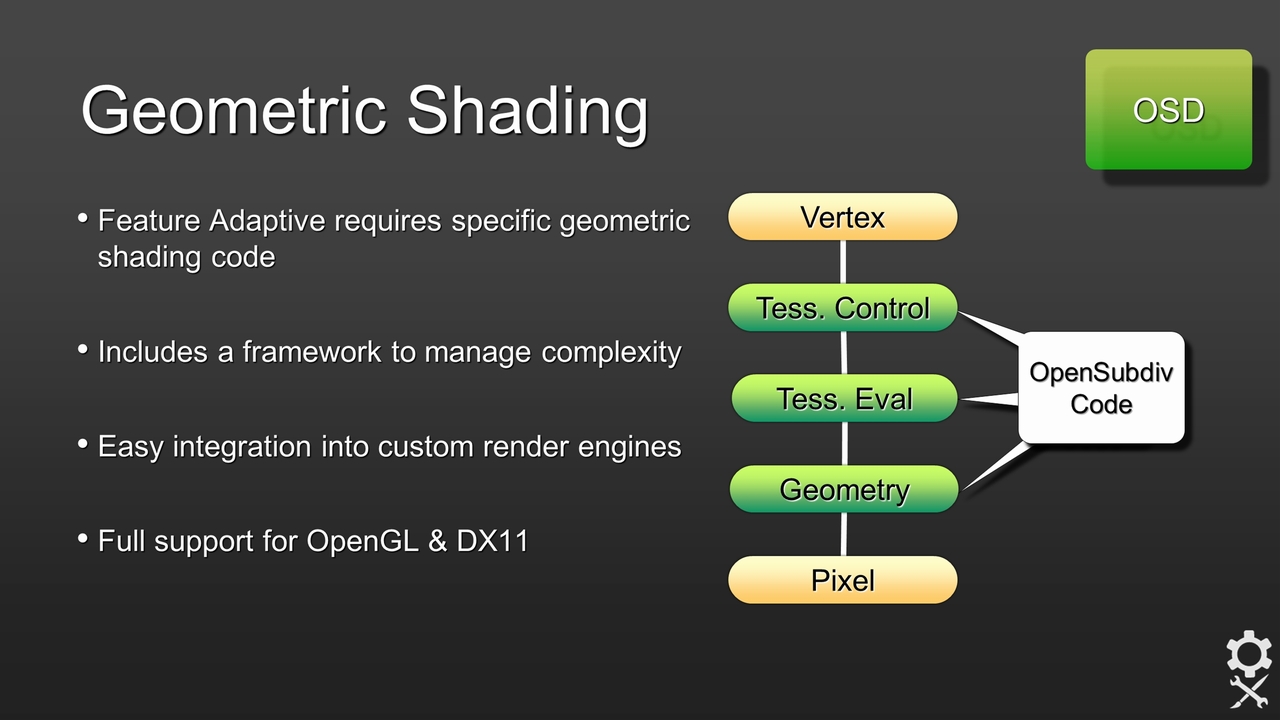 Geometric Shading

OSD

• Feature Adaptive requires specific geometric shading code

• Includes a framework to manage complexity

• Easy integration into custom render engines

• Full support for OpenGL & DX11

Vertex

Tess. Control

Tess. Eval

Geometry

Pixel

OpenSubdiv Code